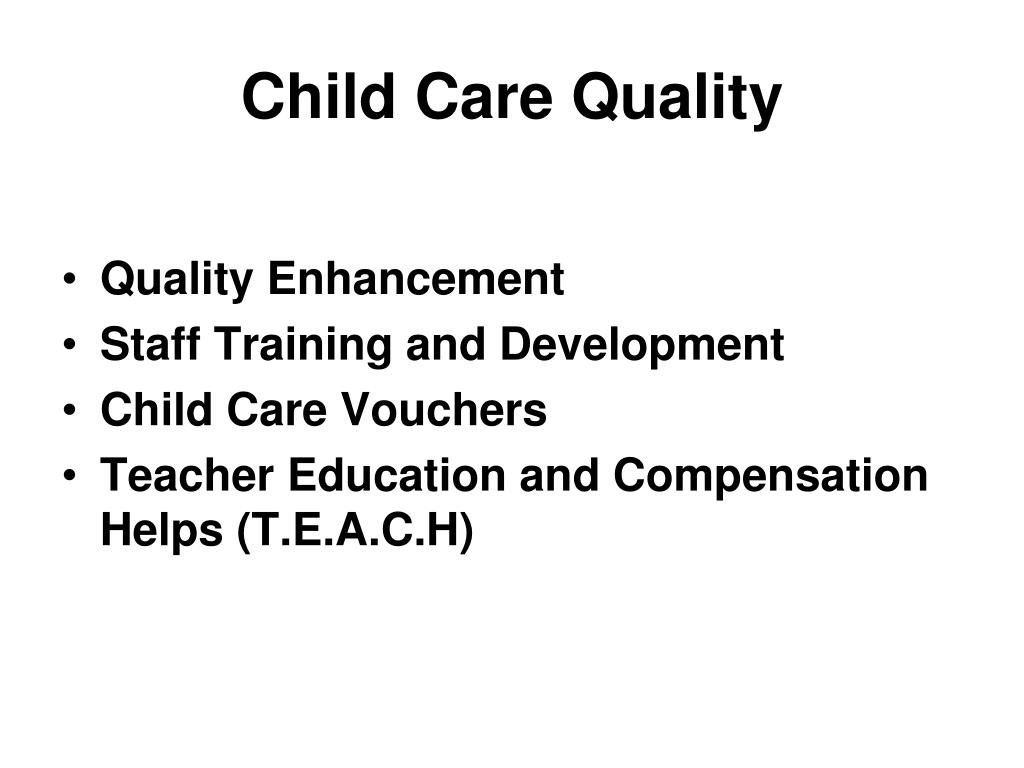 Child Care Quality

• Quality Enhancement
• Staff Training and Development
• Child Care Vouchers
• Teacher Education and Compensation Helps (T.E.A.C.H)